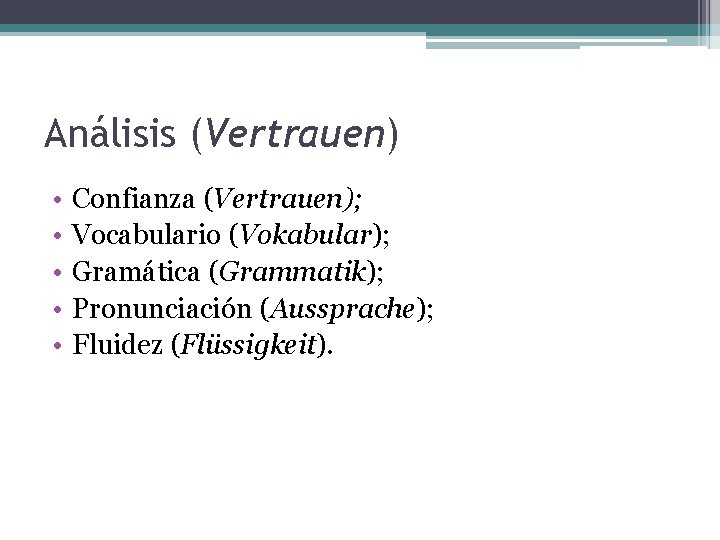 Análisis (Vertrauen)

• Confianza (Vertrauen);
• Vocabulario (Vokabular);
• Gramática (Grammatik);
• Pronunciación (Aussprache);
• Fluidez (Flüssigkeit).